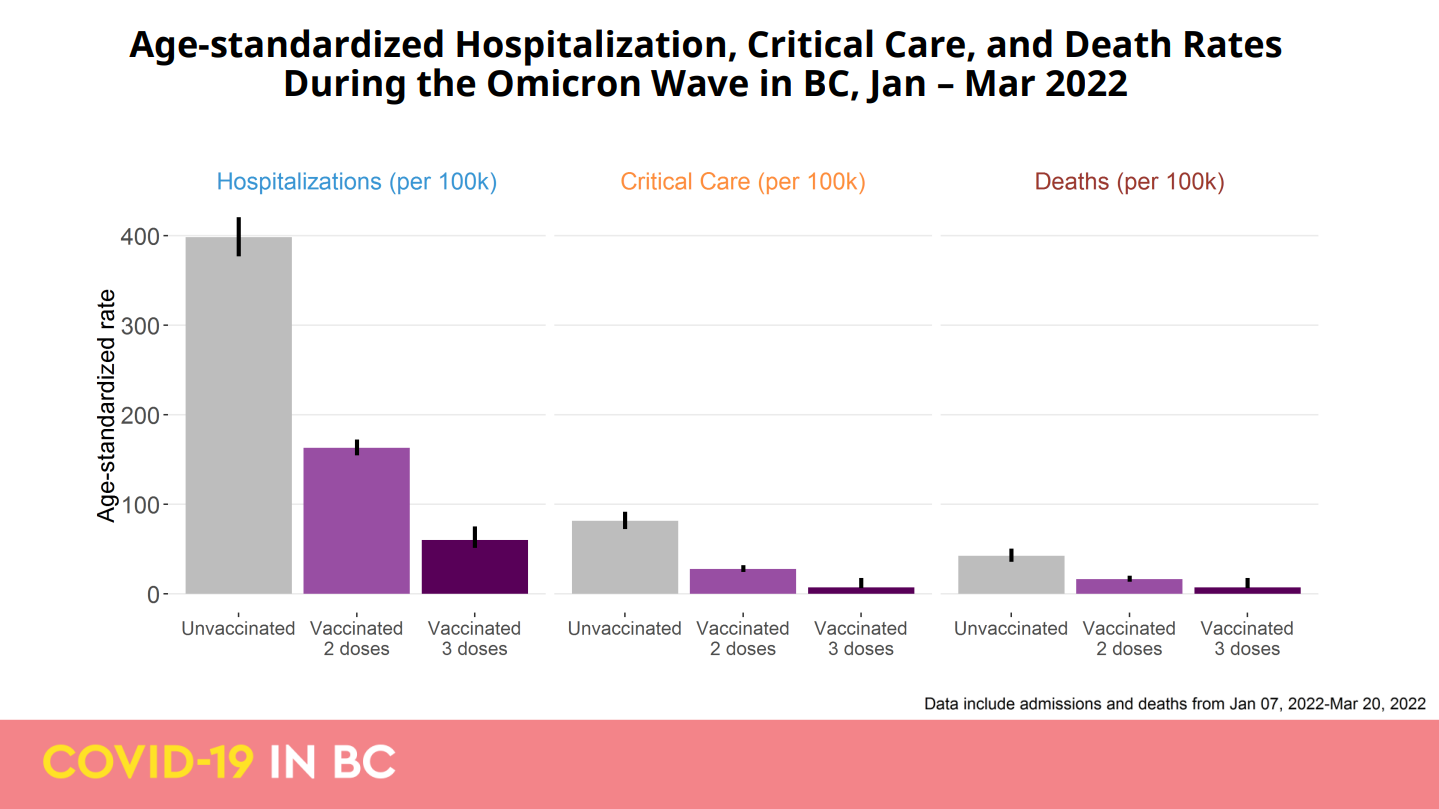 Age-standardized Hospitalization, Critical Care, and Death Rates During the Omicron Wave in BC, Jan – Mar 2022

Hospitalizations (per 100k)

Critical Care (per 100k)

Deaths (per 100k)

Age-standardized rate

400
300
200
100
0

Unvaccinated
Vaccinated 2 doses
Vaccinated 3 doses

Unvaccinated
Vaccinated 2 doses
Vaccinated 3 doses

Unvaccinated
Vaccinated 2 doses
Vaccinated 3 doses

Data include admissions and deaths from Jan 07, 2022-Mar 20, 2022

COVID-19 IN BC